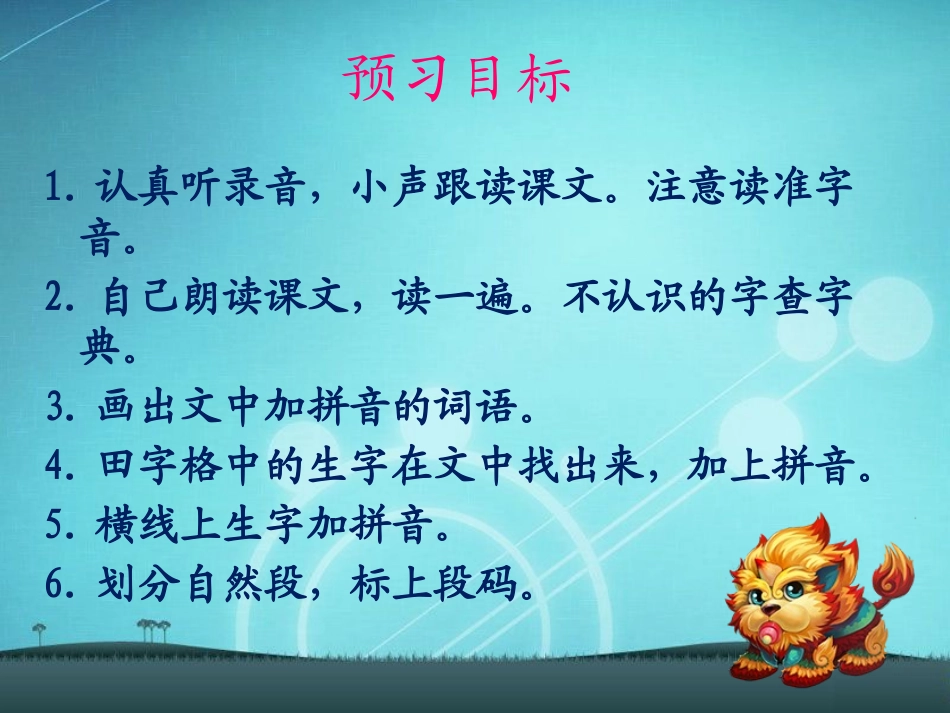 预习目标

1. 认真听录音，小声跟读课文。注意读准字音。

2. 自己朗读课文，读一遍。不认识的字查字典。

3. 画出文中加拼音的词语。

4. 田字格中的生字在文中找出来，加上拼音。

5. 横线上生字加拼音。

6. 划分自然段，标上段码。